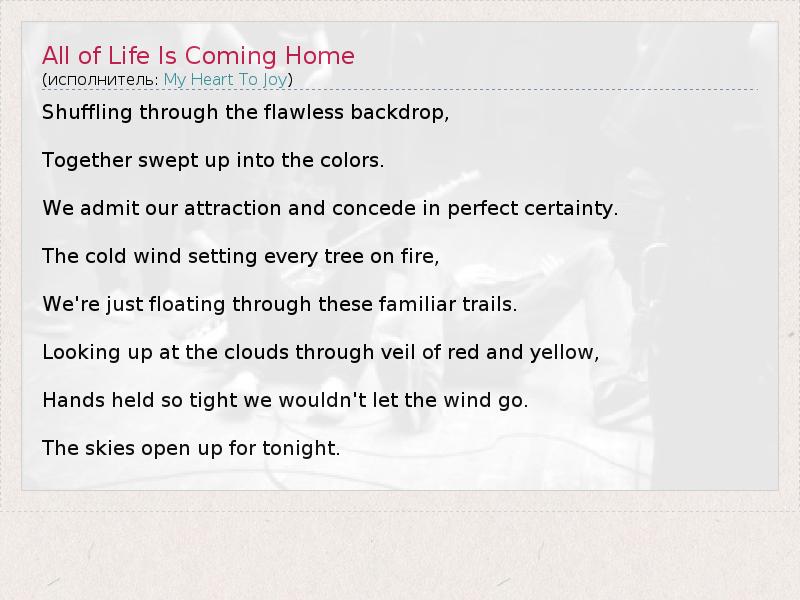 All of Life Is Coming Home
(исполнитель: My Heart To Joy)

Shuffling through the flawless backdrop,

Together swept up into the colors.

We admit our attraction and concede in perfect certainty.

The cold wind setting every tree on fire,

We're just floating through these familiar trails.

Looking up at the clouds through veil of red and yellow,

Hands held so tight we wouldn't let the wind go.

The skies open up for tonight.